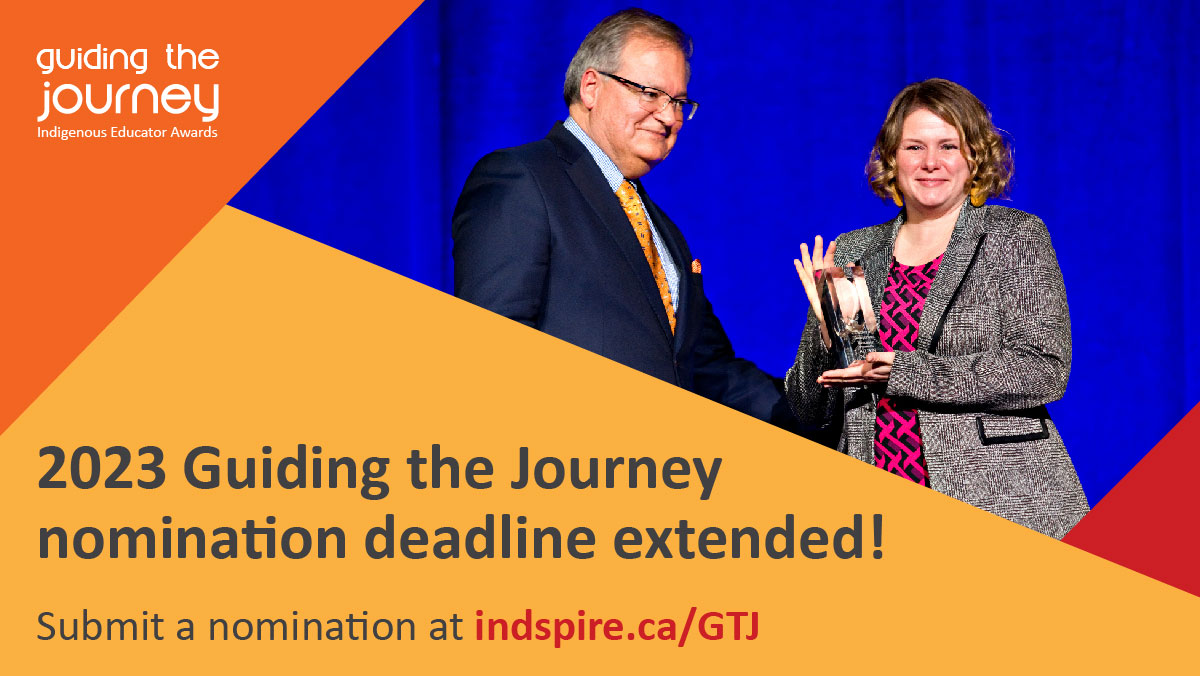 guiding the journey
Indigenous Educator Awards

2023 Guiding the Journey nomination deadline extended!

Submit a nomination at indspire.ca/GTJ